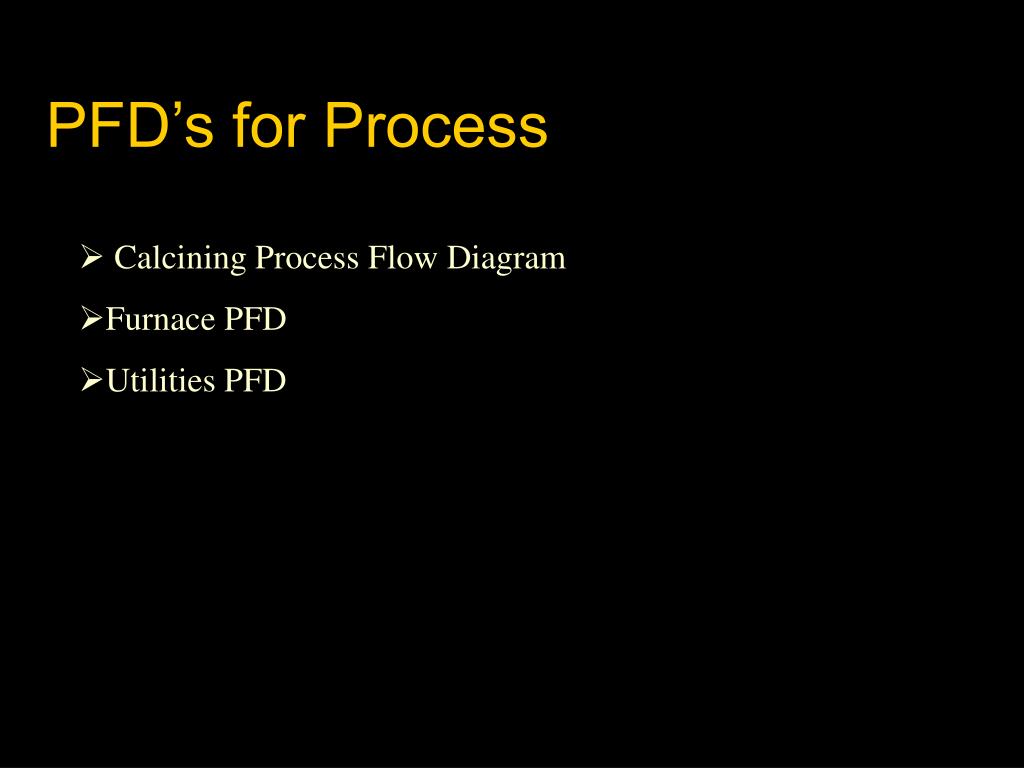 PFD’s for Process

➢ Calcining Process Flow Diagram

➢Furnace PFD

➢Utilities PFD